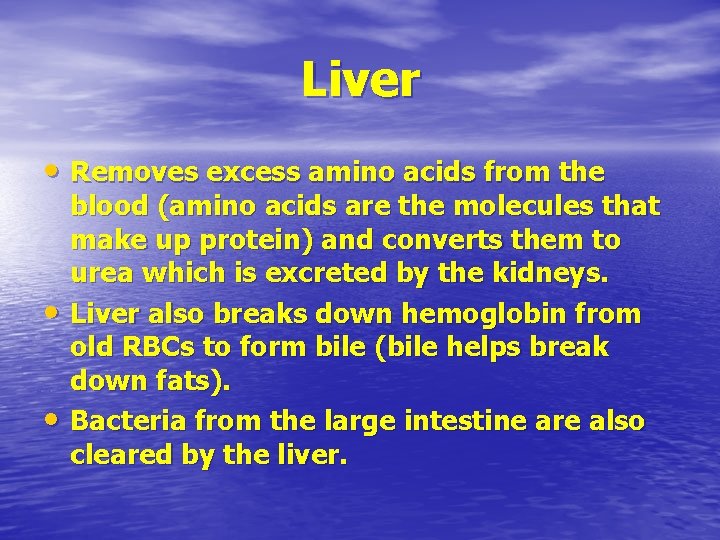 Liver

• Removes excess amino acids from the blood (amino acids are the molecules that make up protein) and converts them to urea which is excreted by the kidneys.
• Liver also breaks down hemoglobin from old RBCs to form bile (bile helps break down fats).
• Bacteria from the large intestine are also cleared by the liver.